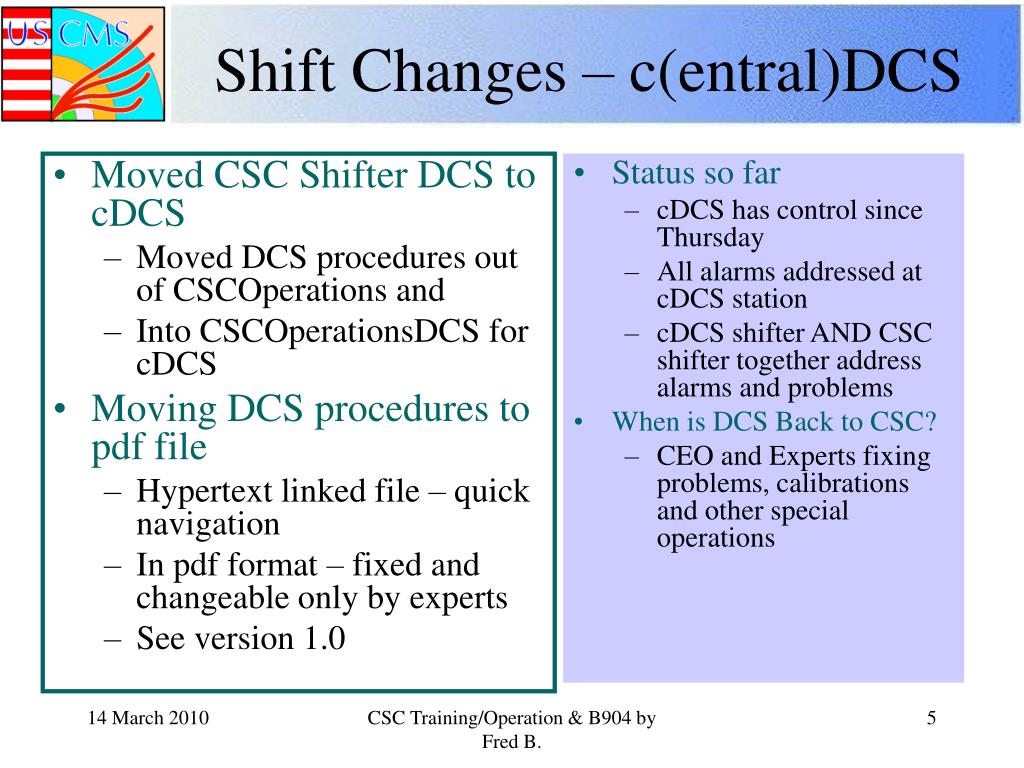 US CMS

Shift Changes – c(entral)DCS

• Moved CSC Shifter DCS to cDCS
– Moved DCS procedures out of CSCOperations and
– Into CSCOperationsDCS for cDCS
• Moving DCS procedures to pdf file
– Hypertext linked file – quick navigation
– In pdf format – fixed and changeable only by experts
– See version 1.0

• Status so far
– cDCS has control since Thursday
– All alarms addressed at cDCS station
– cDCS shifter AND CSC shifter together address alarms and problems
• When is DCS Back to CSC?
– CEO and Experts fixing problems, calibrations and other special operations

14 March 2010

CSC Training/Operation & B904 by Fred B.

5